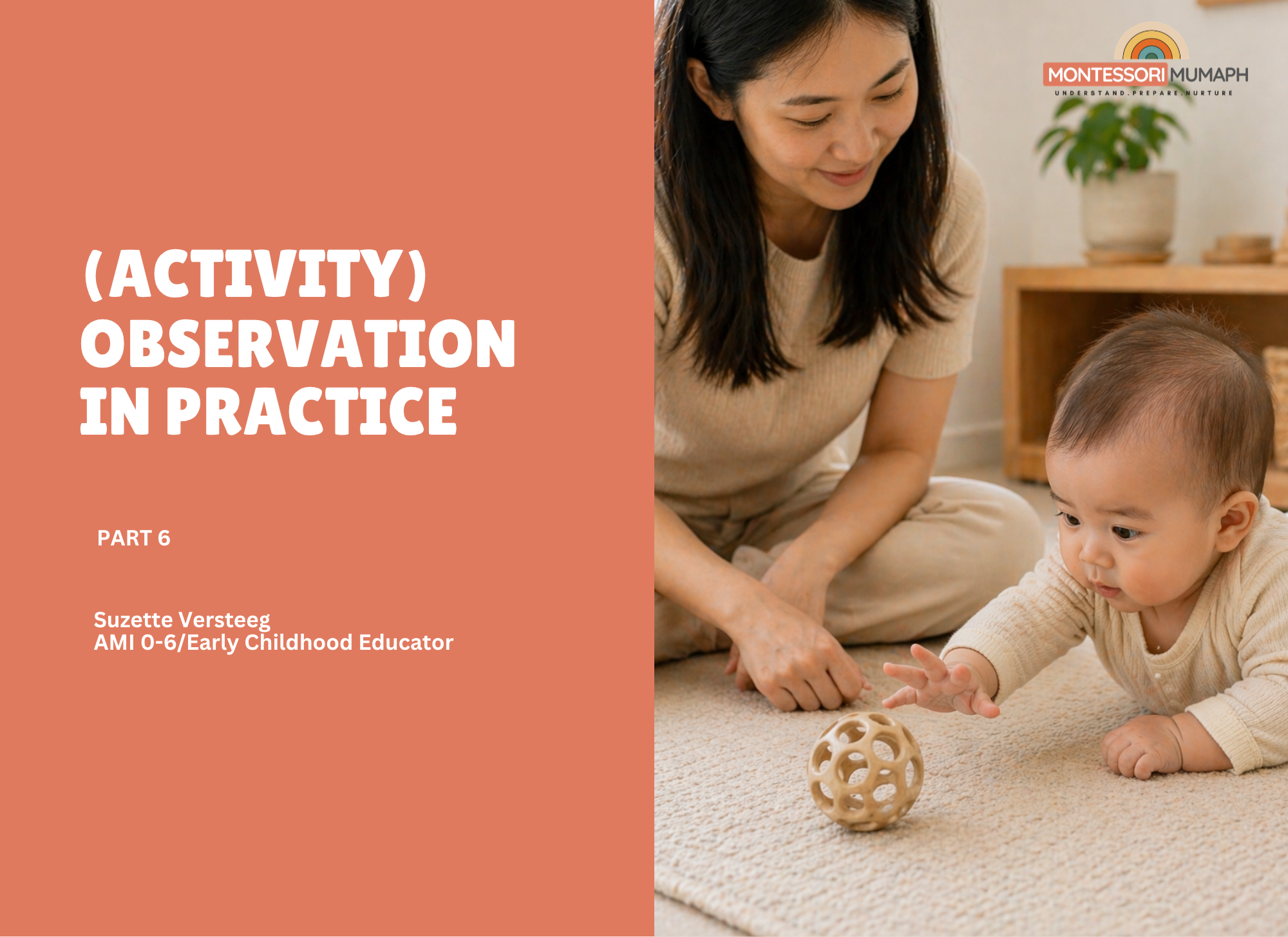 (ACTIVITY) OBSERVATION IN PRACTICE

PART 6

Suzette Versteeg
AMI 0-6/Early Childhood Educator

MONTESSORI MUMAPH
UNDERSTAND.PREPARE.NURTURE